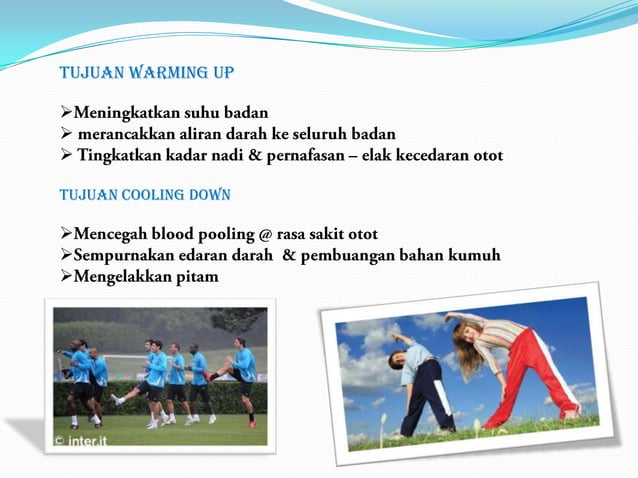 TUJUAN WARMING UP

➢Meningkatkan suhu badan
➢ merancakkan aliran darah ke seluruh badan
➢ Tingkatkan kadar nadi & pernafasan – elak kecedaran otot

TUJUAN COOLING DOWN

➢Mencegah blood pooling @ rasa sakit otot
➢Sempurnakan edaran darah & pembuangan bahan kumuh
➢Mengelakkan pitam

© inter.it